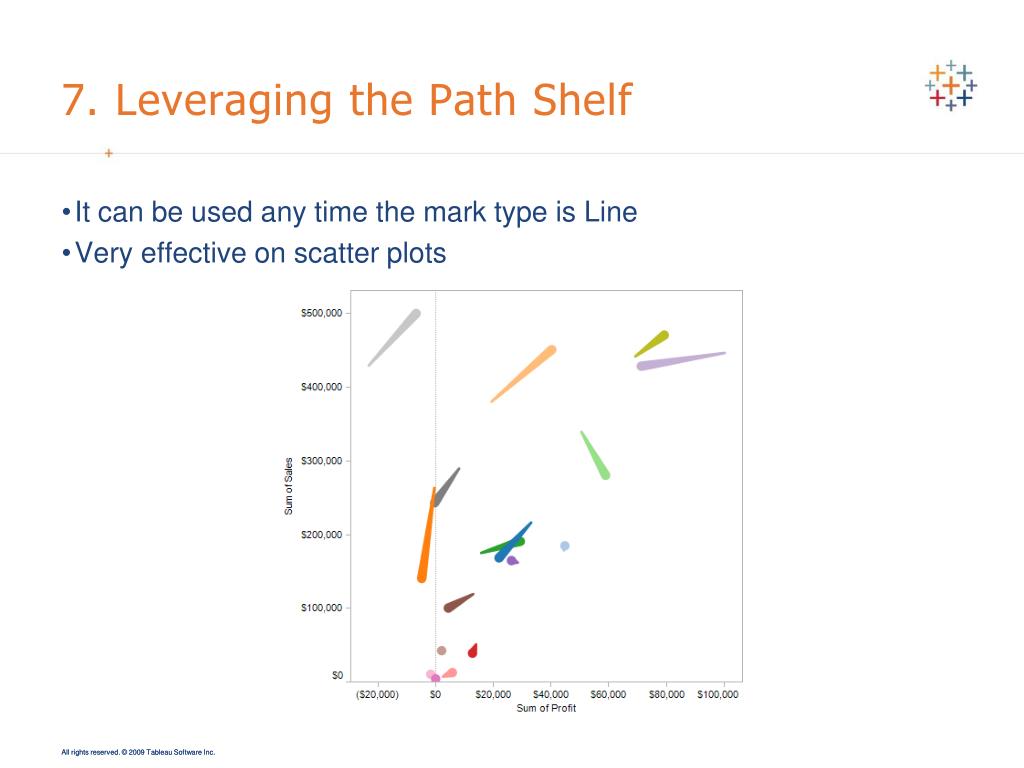 7. Leveraging the Path Shelf

• It can be used any time the mark type is Line
• Very effective on scatter plots

$500,000
$400,000
$300,000
$200,000
$100,000
$0
Sum of Sales

($20,000) $0 $20,000 $40,000 $60,000 $80,000 $100,000
Sum of Profit

All rights reserved. © 2009 Tableau Software Inc.